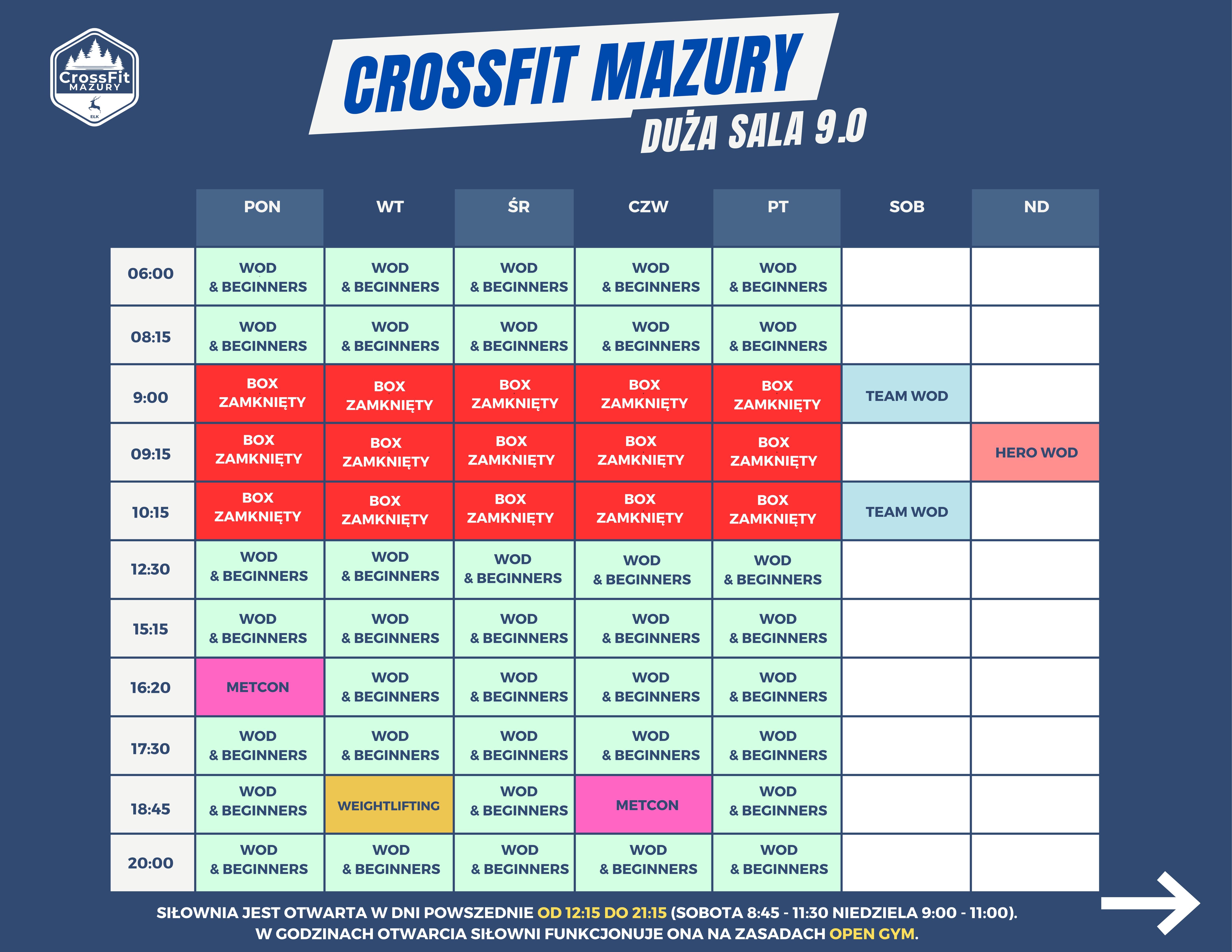 CrossFit MAZURY EŁK

CROSSFIT MAZURY
DUŻA SALA 9.0

| | PON | WT | ŚR | CZW | PT | SOB | ND |
|---|---|---|---|---|---|---|---|
| 06:00 | WOD & BEGINNERS | WOD & BEGINNERS | WOD & BEGINNERS | WOD & BEGINNERS | WOD & BEGINNERS | | |
| 08:15 | WOD & BEGINNERS | WOD & BEGINNERS | WOD & BEGINNERS | WOD & BEGINNERS | WOD & BEGINNERS | | |
| 9:00 | BOX ZAMKNIĘTY | BOX ZAMKNIĘTY | BOX ZAMKNIĘTY | BOX ZAMKNIĘTY | BOX ZAMKNIĘTY | TEAM WOD | |
| 09:15 | BOX ZAMKNIĘTY | BOX ZAMKNIĘTY | BOX ZAMKNIĘTY | BOX ZAMKNIĘTY | BOX ZAMKNIĘTY | | HERO WOD |
| 10:15 | BOX ZAMKNIĘTY | BOX ZAMKNIĘTY | BOX ZAMKNIĘTY | BOX ZAMKNIĘTY | BOX ZAMKNIĘTY | TEAM WOD | |
| 12:30 | WOD & BEGINNERS | WOD & BEGINNERS | WOD & BEGINNERS | WOD & BEGINNERS | WOD & BEGINNERS | | |
| 15:15 | WOD & BEGINNERS | WOD & BEGINNERS | WOD & BEGINNERS | WOD & BEGINNERS | WOD & BEGINNERS | | |
| 16:20 | METCON | WOD & BEGINNERS | WOD & BEGINNERS | WOD & BEGINNERS | WOD & BEGINNERS | | |
| 17:30 | WOD & BEGINNERS | WOD & BEGINNERS | WOD & BEGINNERS | WOD & BEGINNERS | WOD & BEGINNERS | | |
| 18:45 | WOD & BEGINNERS | WEIGHTLIFTING | WOD & BEGINNERS | METCON | WOD & BEGINNERS | | |
| 20:00 | WOD & BEGINNERS | WOD & BEGINNERS | WOD & BEGINNERS | WOD & BEGINNERS | WOD & BEGINNERS | | |

SIŁOWNIA JEST OTWARTA W DNI POWSZEDNIE OD 12:15 DO 21:15 (SOBOTA 8:45 - 11:30 NIEDZIELA 9:00 - 11:00).
W GODZINACH OTWARCIA SIŁOWNI FUNKCJONUJE ONA NA ZASADACH OPEN GYM.